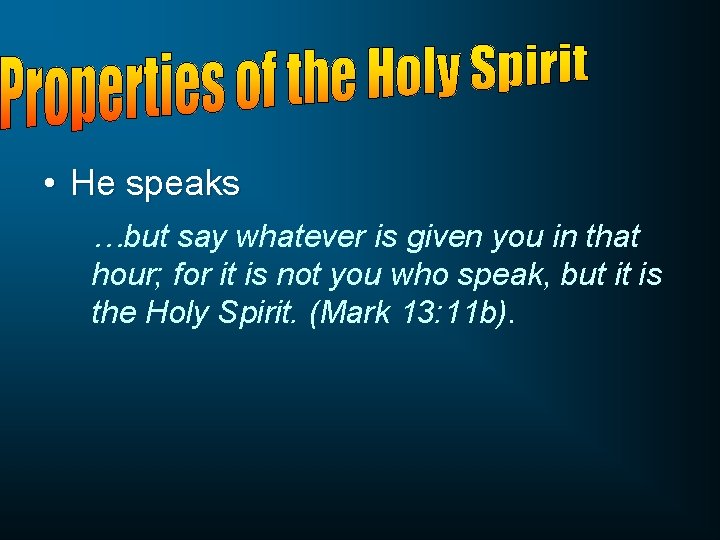 Properties of the Holy Spirit

• He speaks

…but say whatever is given you in that hour; for it is not you who speak, but it is the Holy Spirit. (Mark 13:11b).